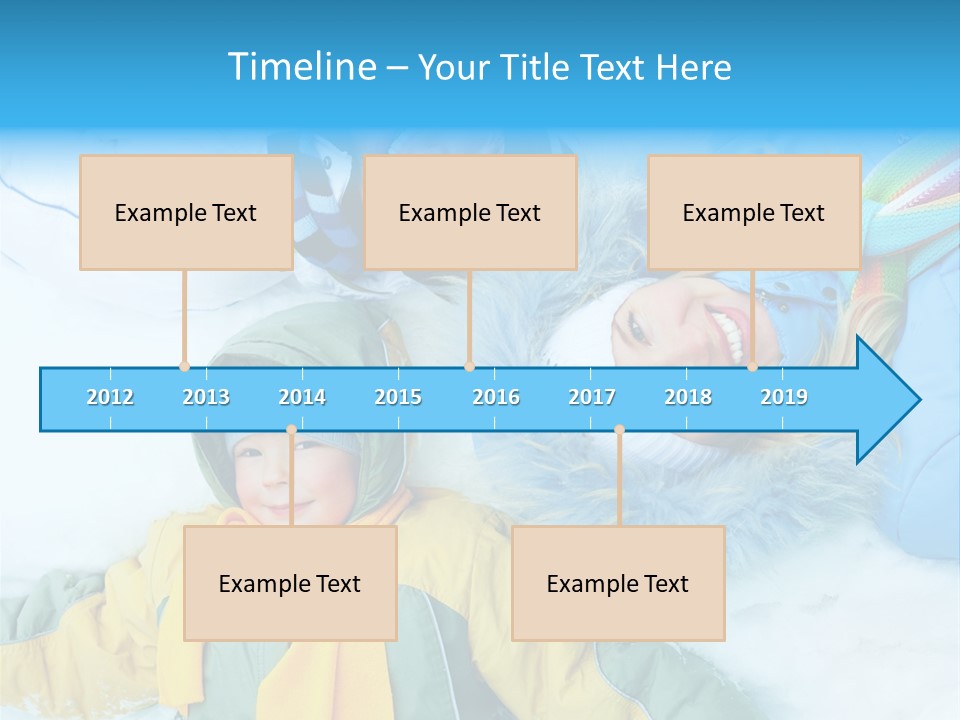 Timeline – Your Title Text Here

Example Text

Example Text

Example Text

2012 2013 2014 2015 2016 2017 2018 2019

Example Text

Example Text